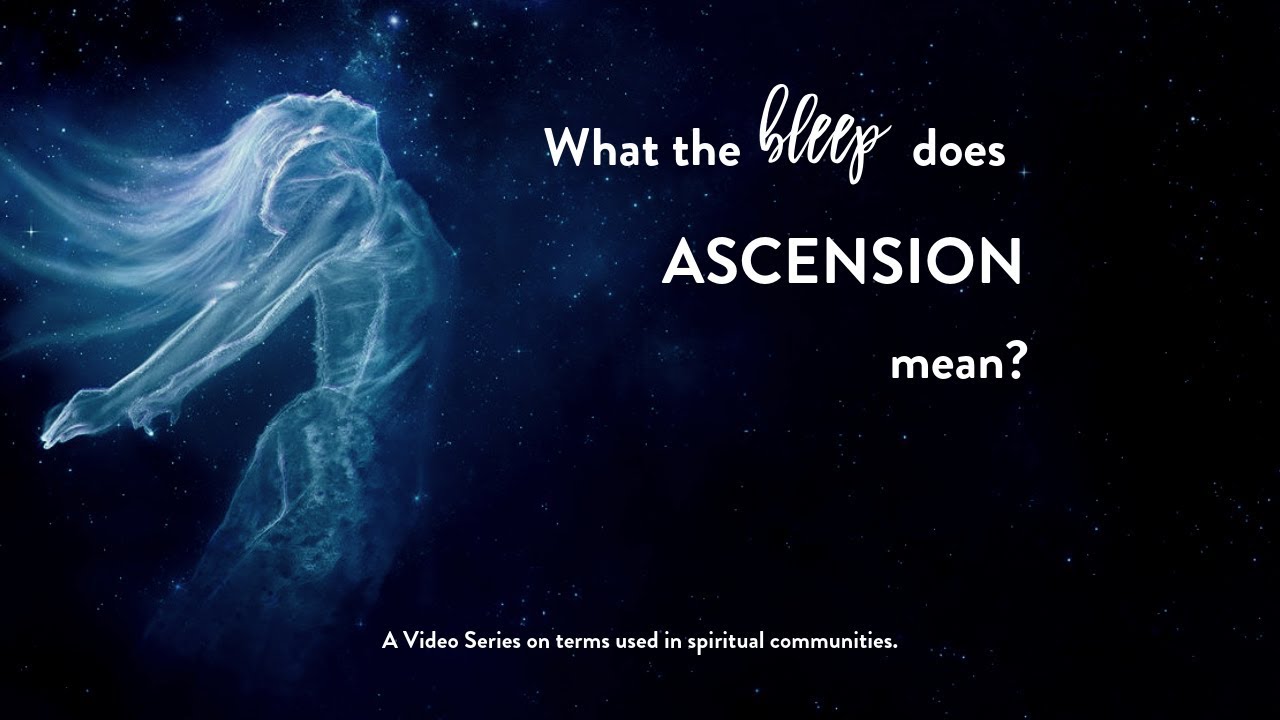 What the bleep does

ASCENSION

mean?

A Video Series on terms used in spiritual communities.